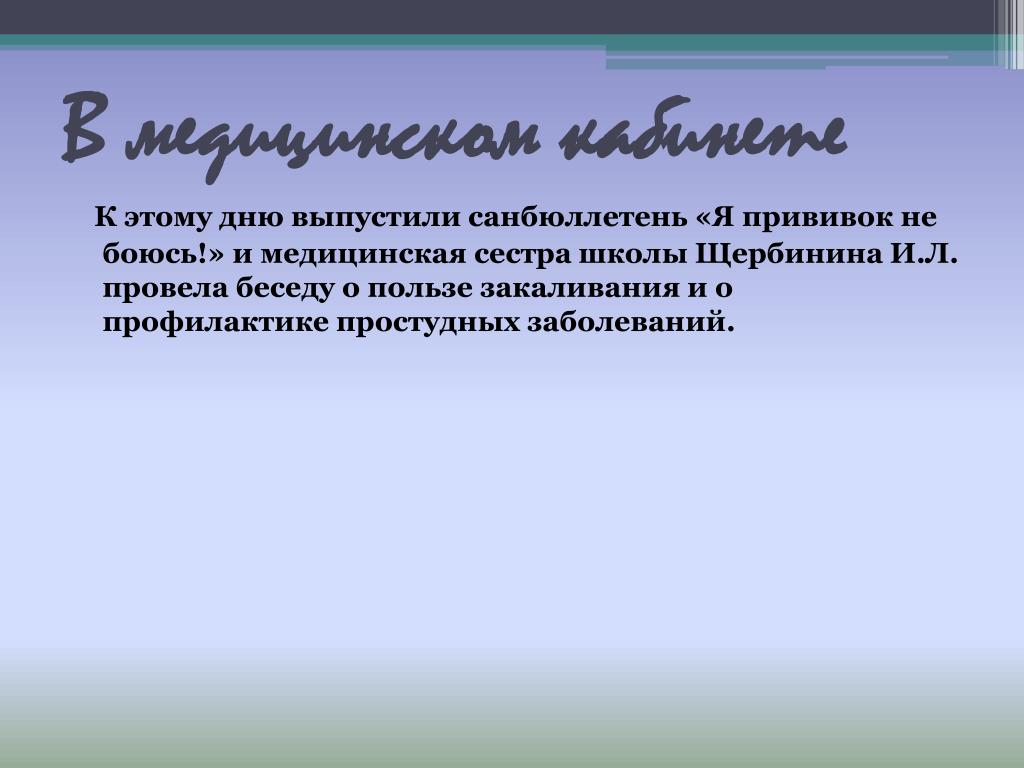 В медицинском кабинете

К этому дню выпустили санбюллетень «Я прививок не боюсь!» и медицинская сестра школы Щербинина И.Л. провела беседу о пользе закаливания и о профилактике простудных заболеваний.